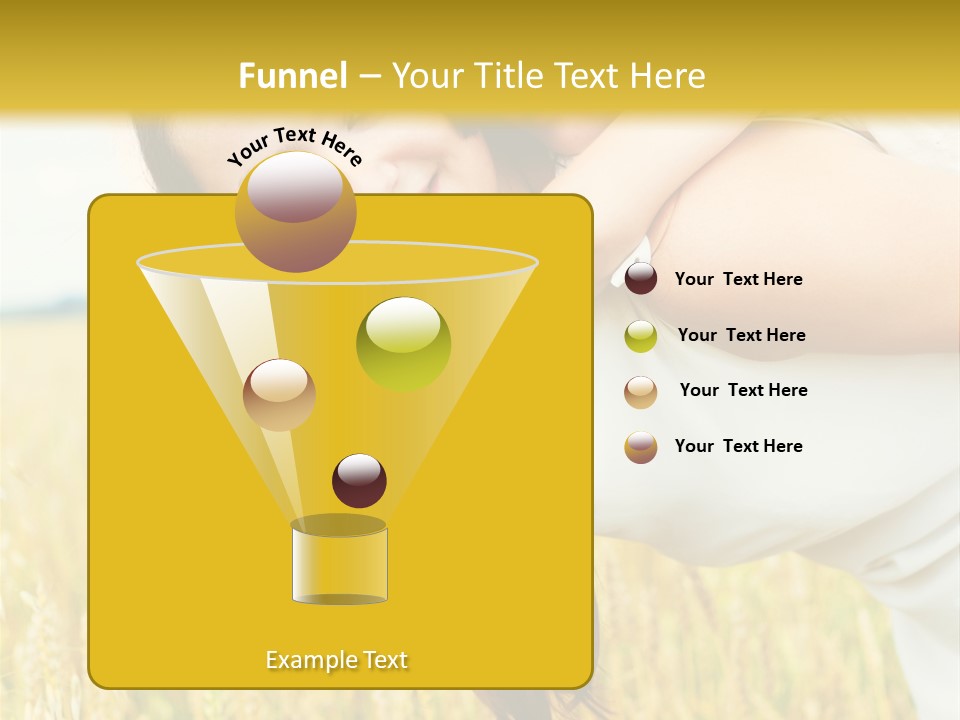 Funnel – Your Title Text Here

Your Text Here

Your Text Here

Your Text Here

Your Text Here

Your Text Here

Example Text